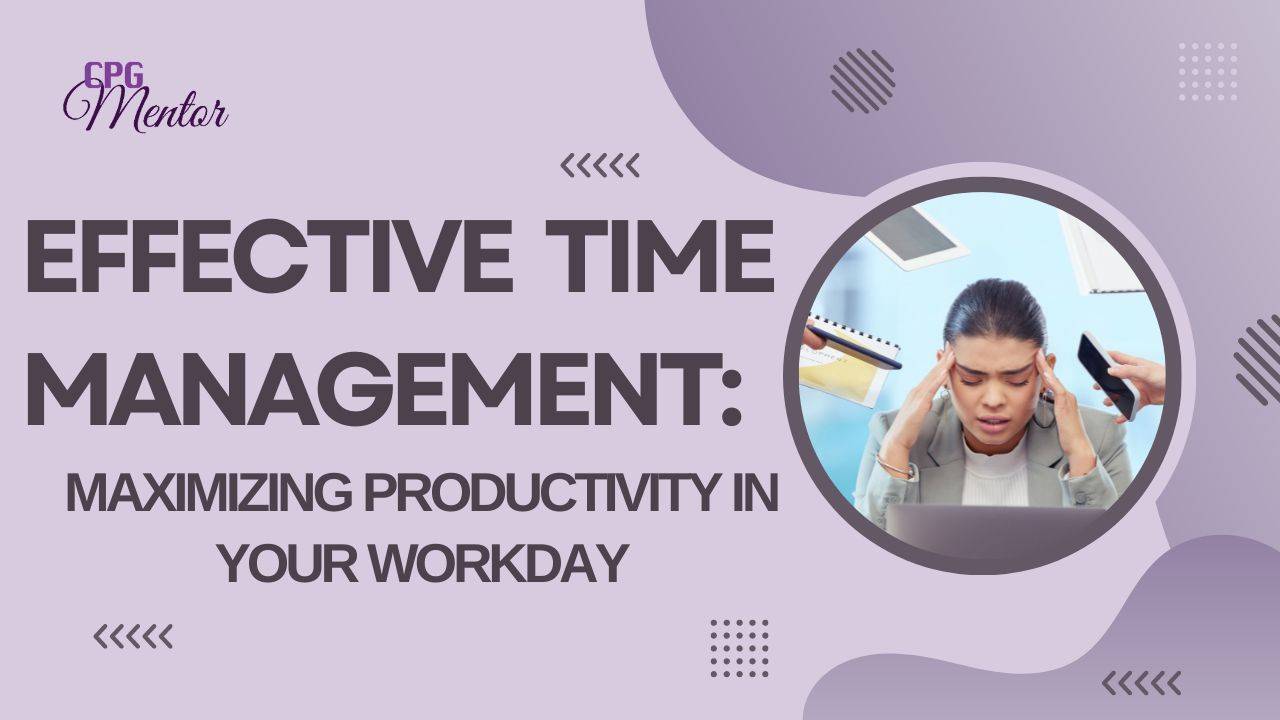 CPG Mentor

EFFECTIVE TIME MANAGEMENT:

MAXIMIZING PRODUCTIVITY IN YOUR WORKDAY